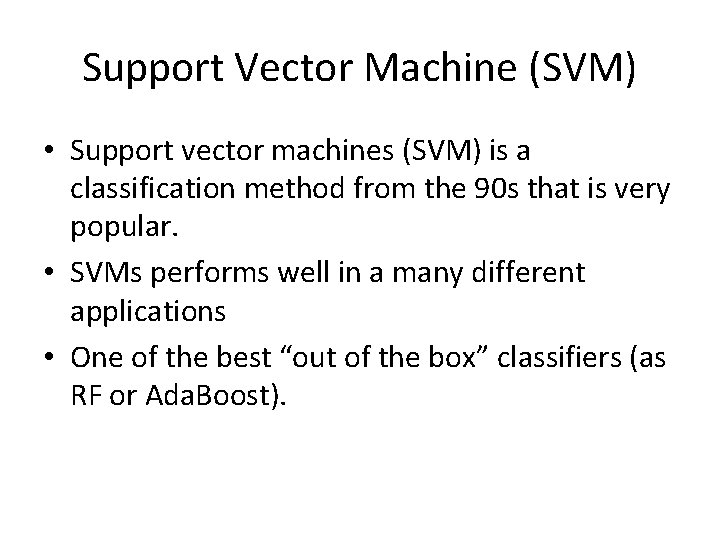 Support Vector Machine (SVM)

• Support vector machines (SVM) is a classification method from the 90s that is very popular.
• SVMs performs well in a many different applications
• One of the best “out of the box” classifiers (as RF or AdaBoost).